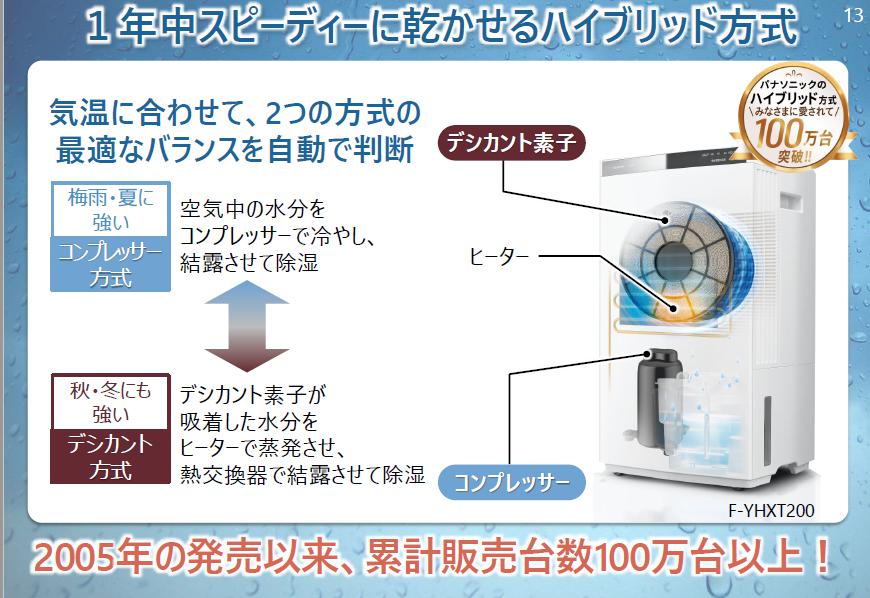 1年中スピーディーに乾かせるハイブリッド方式

13

気温に合わせて、2つの方式の最適なバランスを自動で判断

梅雨・夏に強い
コンプレッサー方式

空気中の水分をコンプレッサーで冷やし、結露させて除湿

秋・冬にも強い
デシカント方式

デシカント素子が吸着した水分をヒーターで蒸発させ、熱交換器で結露させて除湿

パナソニックのハイブリッド方式
みなさまに愛されて
100万台突破!!

デシカント素子

ヒーター

コンプレッサー

F-YHXT200

2005年の発売以来、累計販売台数100万台以上！